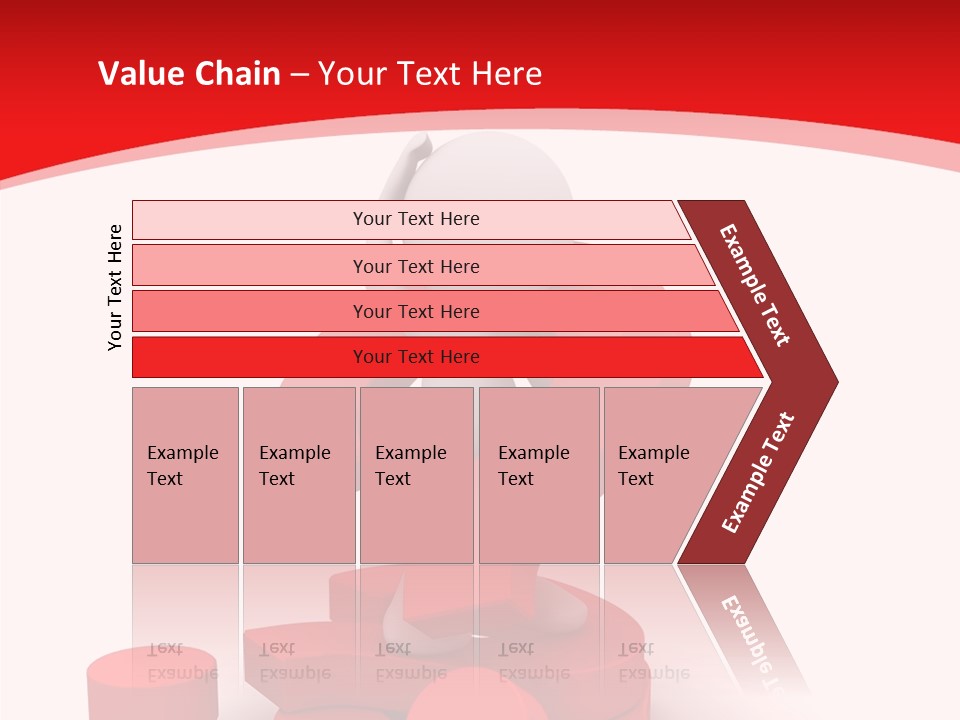 Value Chain – Your Text Here

Your Text Here

Your Text Here

Your Text Here

Your Text Here

Your Text Here

Example Text

Example Text

Example Text

Example Text

Example Text

Example Text

Example Text